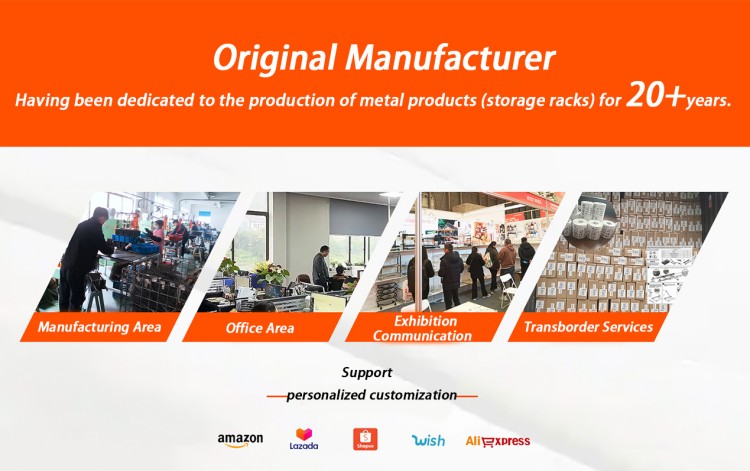 Original Manufacturer

Having been dedicated to the production of metal products (storage racks) for 20+years.

Manufacturing Area

Office Area

Exhibition Communication

Transborder Services

Support

personalized customization

amazon

Lazada

Shopee

wish

AliExpress